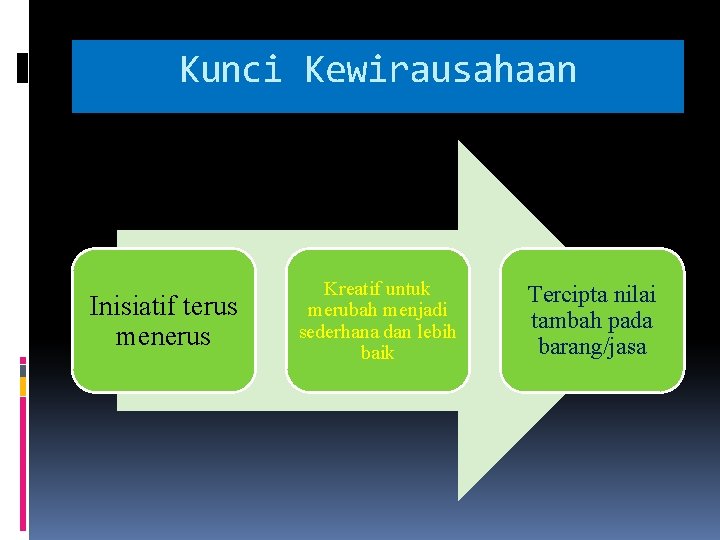 Kunci Kewirausahaan

Inisiatif terus menerus

Kreatif untuk merubah menjadi sederhana dan lebih baik

Tercipta nilai tambah pada barang/jasa